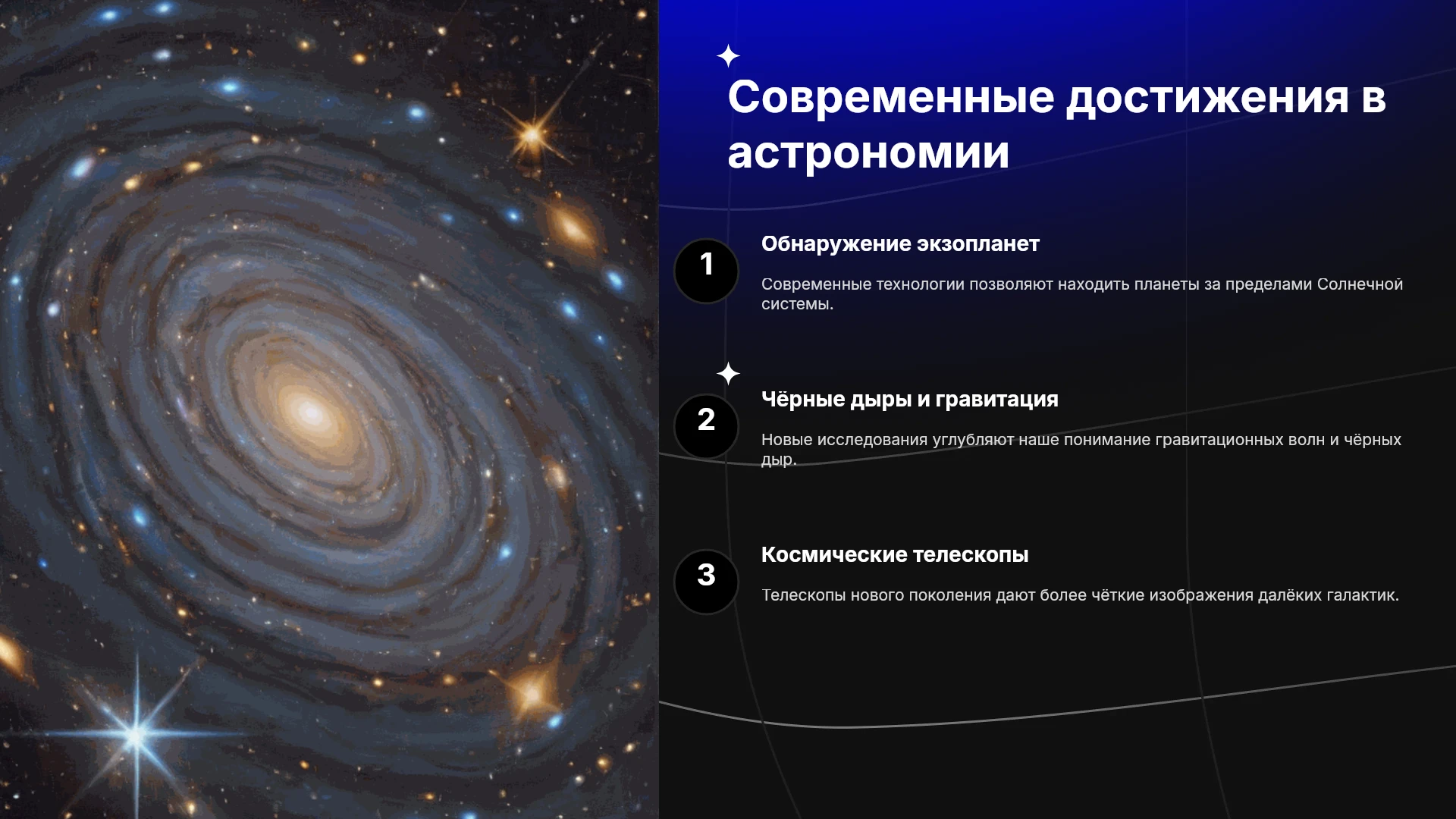 Современные достижения в астрономии

1

Обнаружение экзопланет

Современные технологии позволяют находить планеты за пределами Солнечной системы.

2

Чёрные дыры и гравитация

Новые исследования углубляют наше понимание гравитационных волн и чёрных дыр.

3

Космические телескопы

Телескопы нового поколения дают более чёткие изображения далёких галактик.